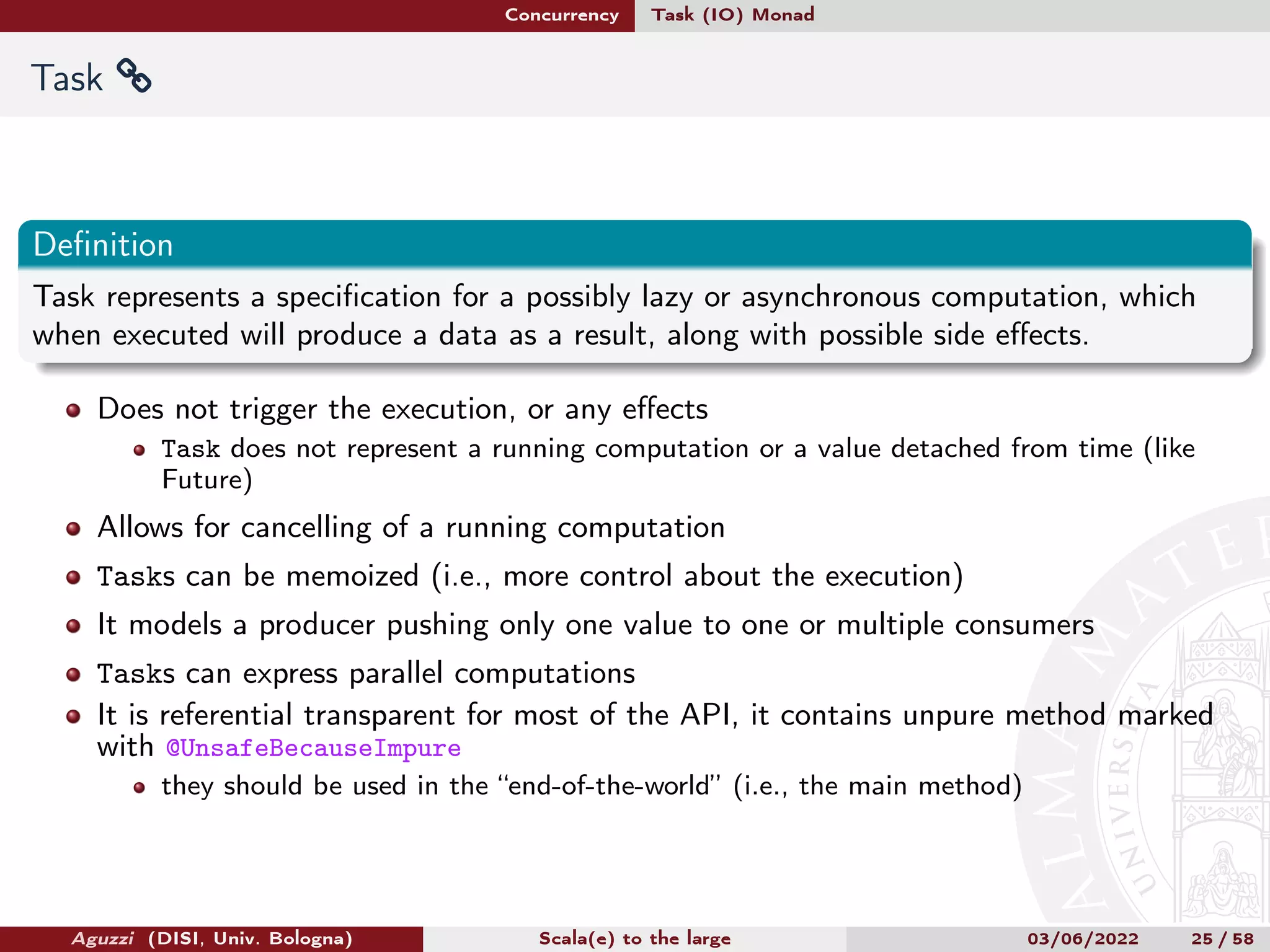 Concurrency Task (IO) Monad

Task

Definition

Task represents a specification for a possibly lazy or asynchronous computation, which when executed will produce a data as a result, along with possible side effects.

- Does not trigger the execution, or any effects
  - Task does not represent a running computation or a value detached from time (like Future)
- Allows for cancelling of a running computation
- Tasks can be memoized (i.e., more control about the execution)
- It models a producer pushing only one value to one or multiple consumers
- Tasks can express parallel computations
- It is referential transparent for most of the API, it contains unpure method marked with @UnsafeBecauseImpure
  - they should be used in the "end-of-the-world" (i.e., the main method)

ALMA MATER UNIVERSITA

Aguzzi (DISI, Univ. Bologna) Scala(e) to the large 03/06/2022 25 / 58